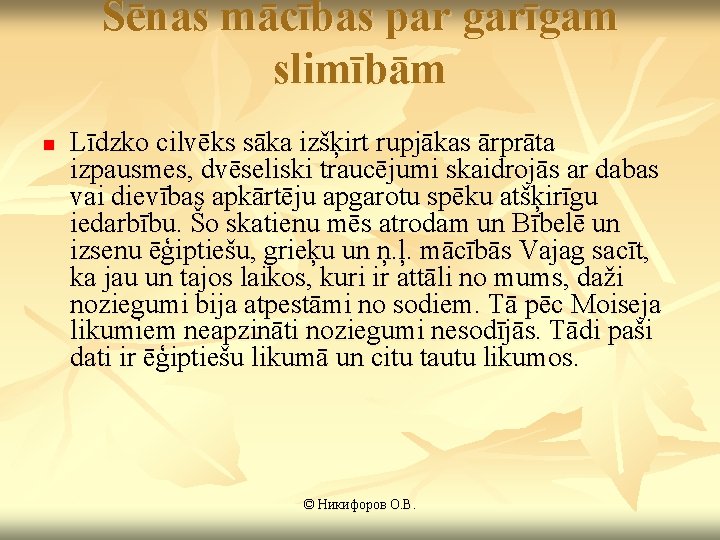 Sēnas mācības par garīgam slimībām

Līdzko cilvēks sāka izšķirt rupjākas ārprāta izpausmes, dvēseliski traucējumi skaidrojās ar dabas vai dievības apkārtēju apgarotu spēku atšķirīgu iedarbību. Šo skatienu mēs atrodam un Bībelē un izsenu ēģiptiešu, grieķu un ņ.ļ. mācībās Vajag sacīt, ka jau un tajos laikos, kuri ir attāli no mums, daži noziegumi bija atpestāmi no sodiem. Tā pēc Moiseja likumiem neapzināti noziegumi nesodījās. Tādi paši dati ir ēģiptiešu likumā un citu tautu likumos.

© Никифоров О.В.